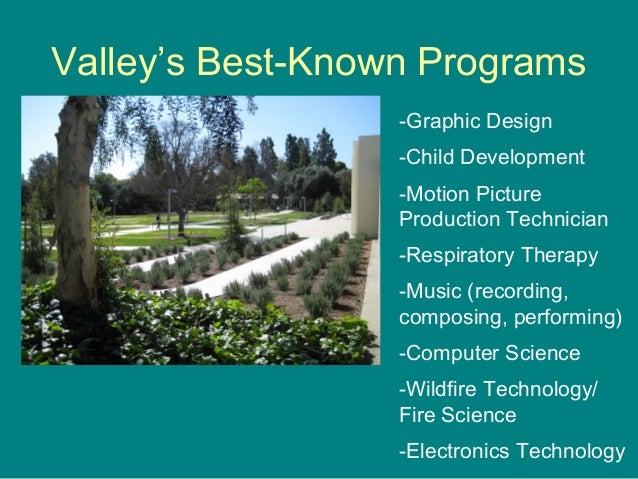 Valley's Best-Known Programs

-Graphic Design

-Child Development

-Motion Picture Production Technician

-Respiratory Therapy

-Music (recording, composing, performing)

-Computer Science

-Wildfire Technology/ Fire Science

-Electronics Technology